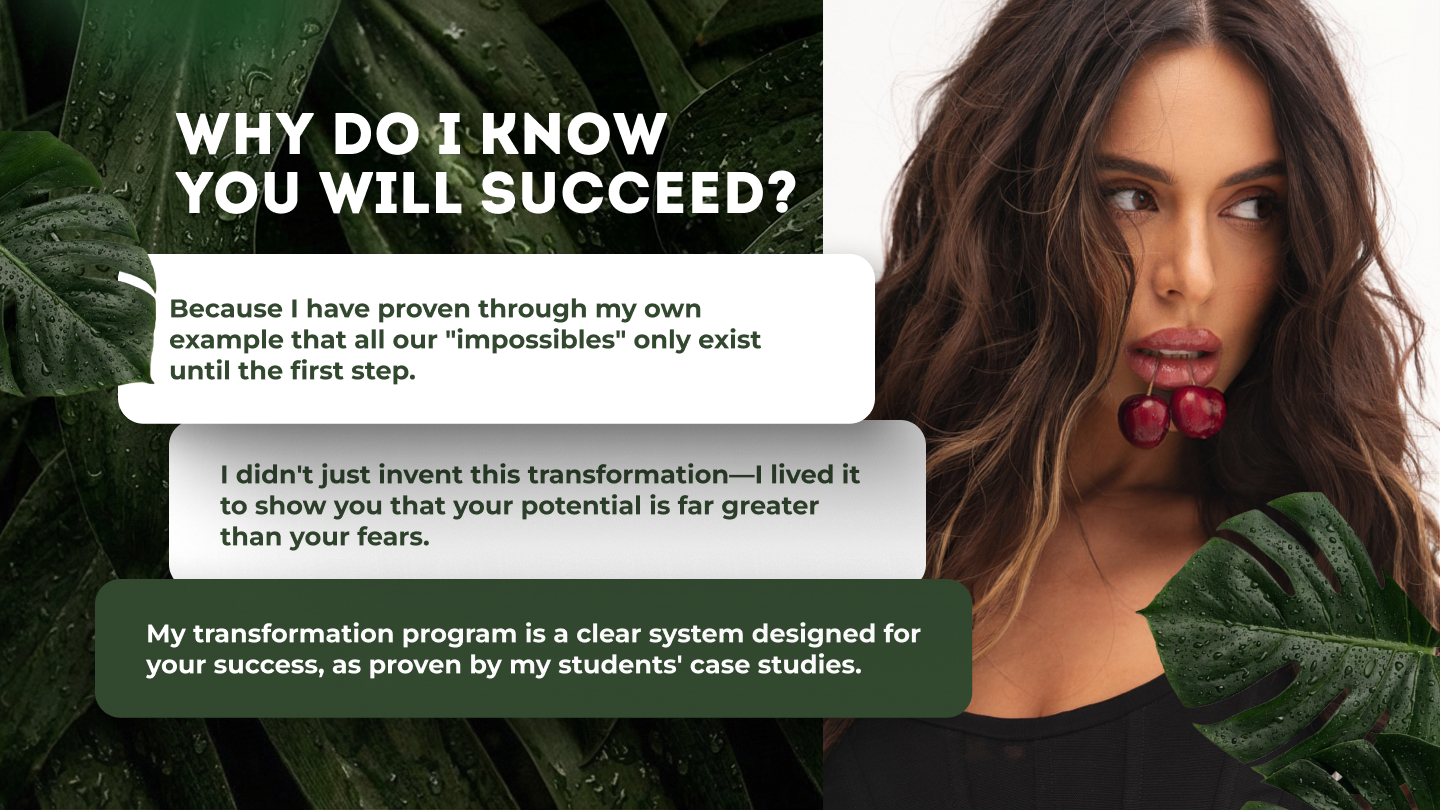 WHY DO I KNOW YOU WILL SUCCEED?

Because I have proven through my own example that all our "impossibles" only exist until the first step.

I didn't just invent this transformation—I lived it to show you that your potential is far greater than your fears.

My transformation program is a clear system designed for your success, as proven by my students' case studies.